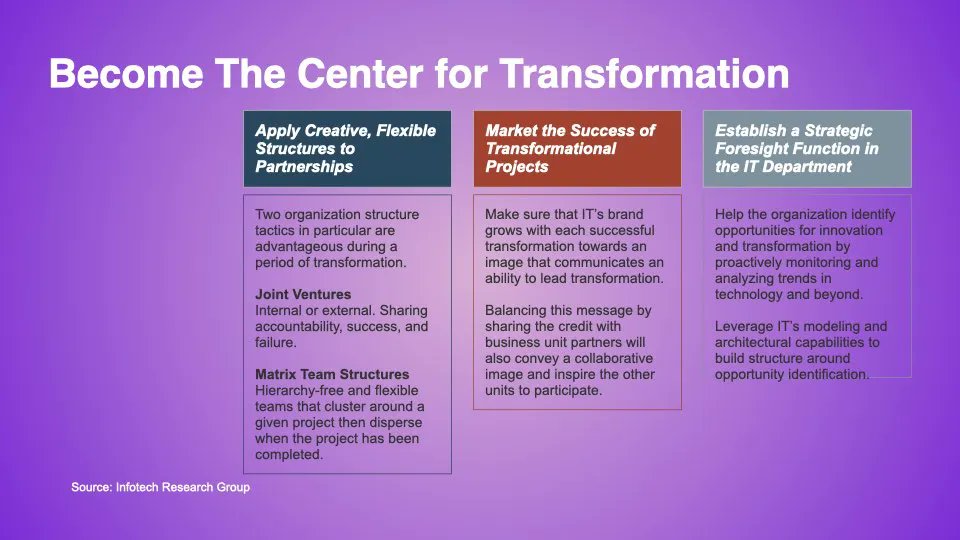 Become The Center for Transformation

Apply Creative, Flexible Structures to Partnerships

Two organization structure tactics in particular are advantageous during a period of transformation.

Joint Ventures
Internal or external. Sharing accountability, success, and failure.

Matrix Team Structures
Hierarchy-free and flexible teams that cluster around a given project then disperse when the project has been completed.

Market the Success of Transformational Projects

Make sure that IT's brand grows with each successful transformation towards an image that communicates an ability to lead transformation.

Balancing this message by sharing the credit with business unit partners will also convey a collaborative image and inspire the other units to participate.

Establish a Strategic Foresight Function in the IT Department

Help the organization identify opportunities for innovation and transformation by proactively monitoring and analyzing trends in technology and beyond.

Leverage IT's modeling and architectural capabilities to build structure around opportunity identification.

Source: Infotech Research Group